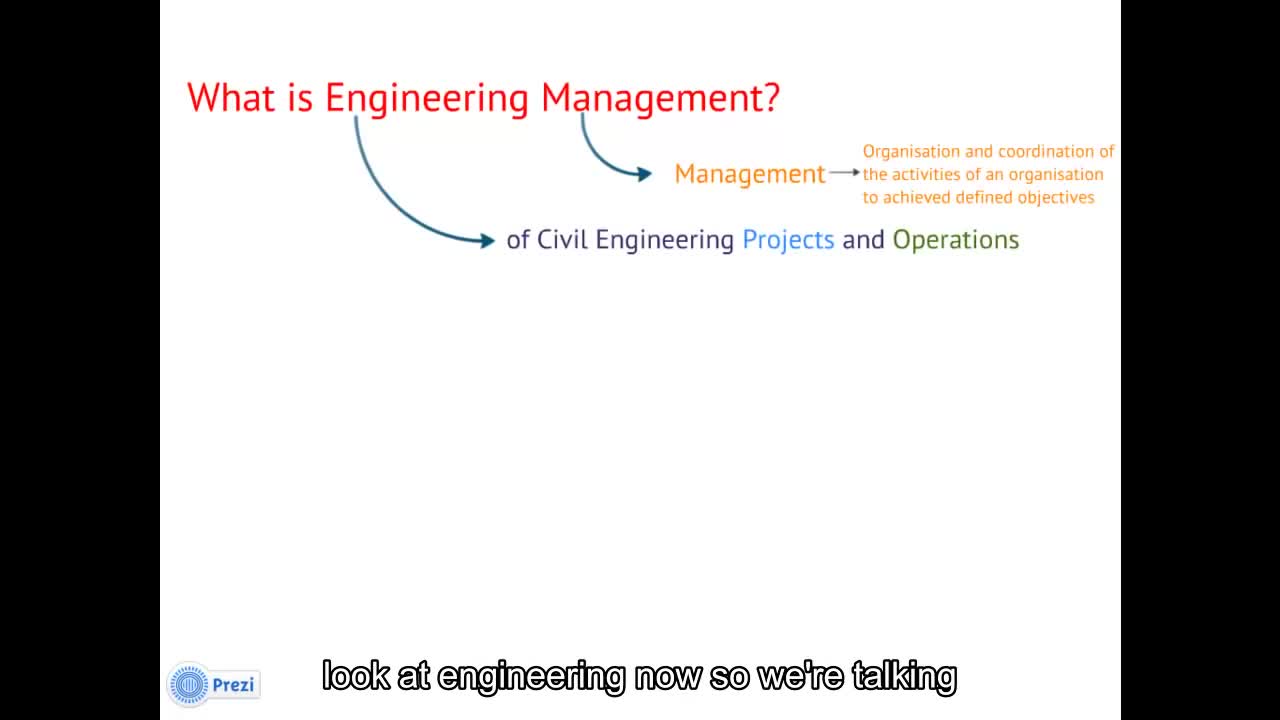 What is Engineering Management?

Management

Organisation and coordination of the activities of an organisation to achieved defined objectives

of Civil Engineering Projects and Operations

Prezi

look at engineering now so we're talking